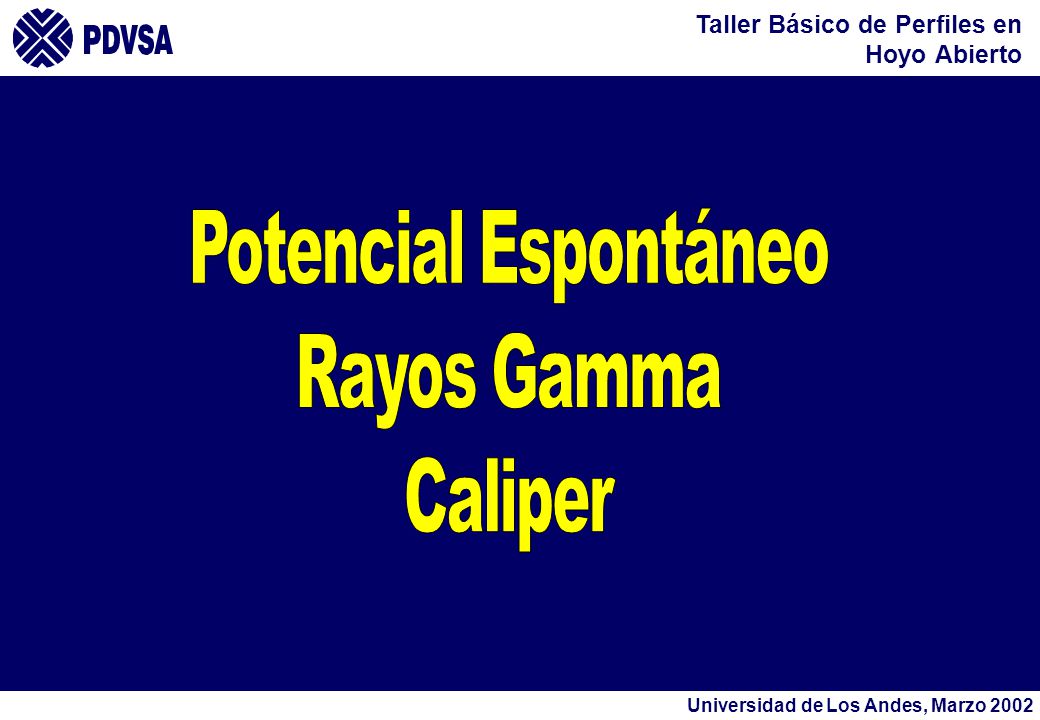 PDVSA

Taller Básico de Perfiles en Hoyo Abierto

Potencial Espontáneo
Rayos Gamma
Caliper

Universidad de Los Andes, Marzo 2002